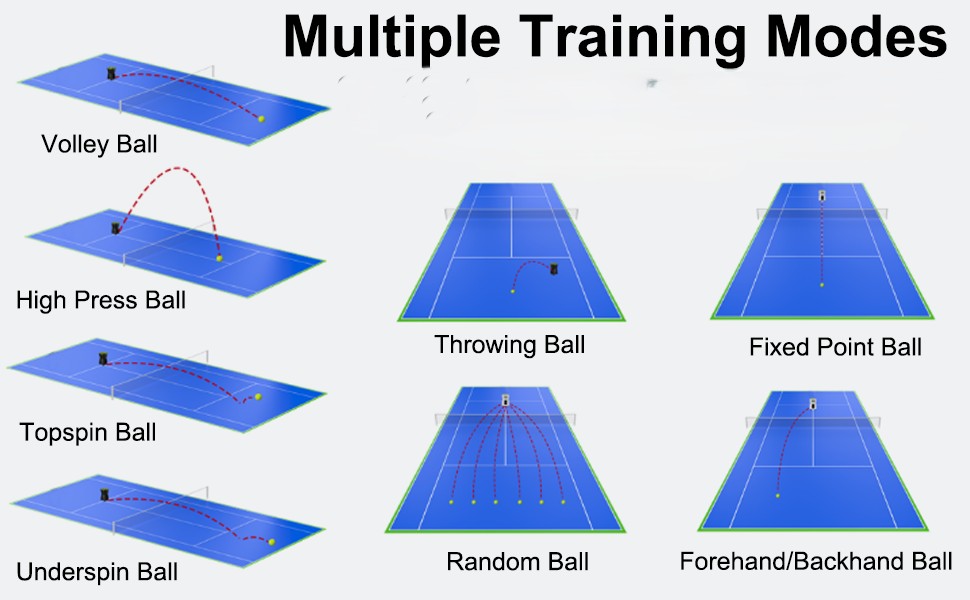 Multiple Training Modes

Volley Ball

High Press Ball

Topspin Ball

Underspin Ball

Throwing Ball

Fixed Point Ball

Random Ball

Forehand/Backhand Ball